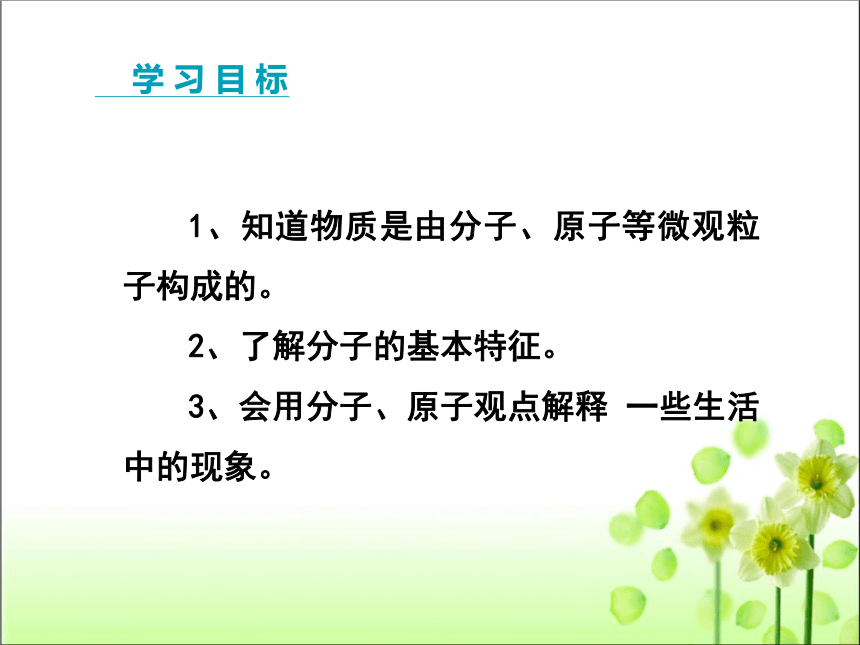 学习目标

1、知道物质是由分子、原子等微观粒子构成的。

2、了解分子的基本特征。

3、会用分子、原子观点解释 一些生活中的现象。